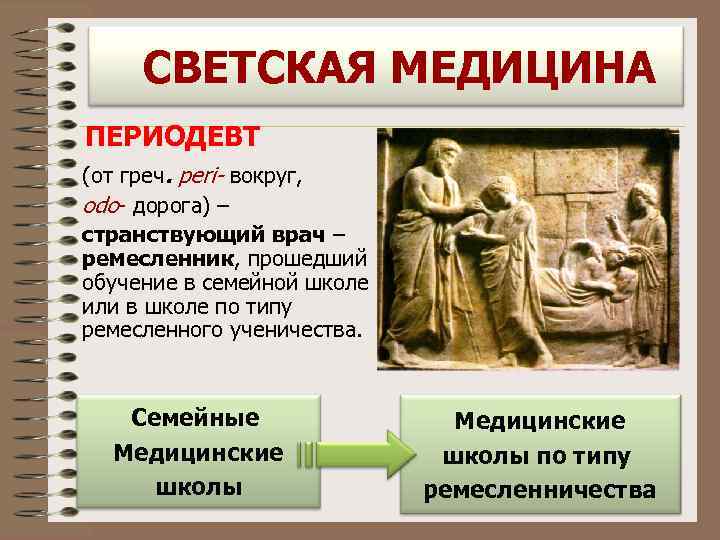 СВЕТСКАЯ МЕДИЦИНА

ПЕРИОДЕВТ

(от греч. peri- вокруг, odo- дорога) – странствующий врач – ремесленник, прошедший обучение в семейной школе или в школе по типу ремесленного ученичества.

Семейные Медицинские школы

Медицинские школы по типу ремесленничества